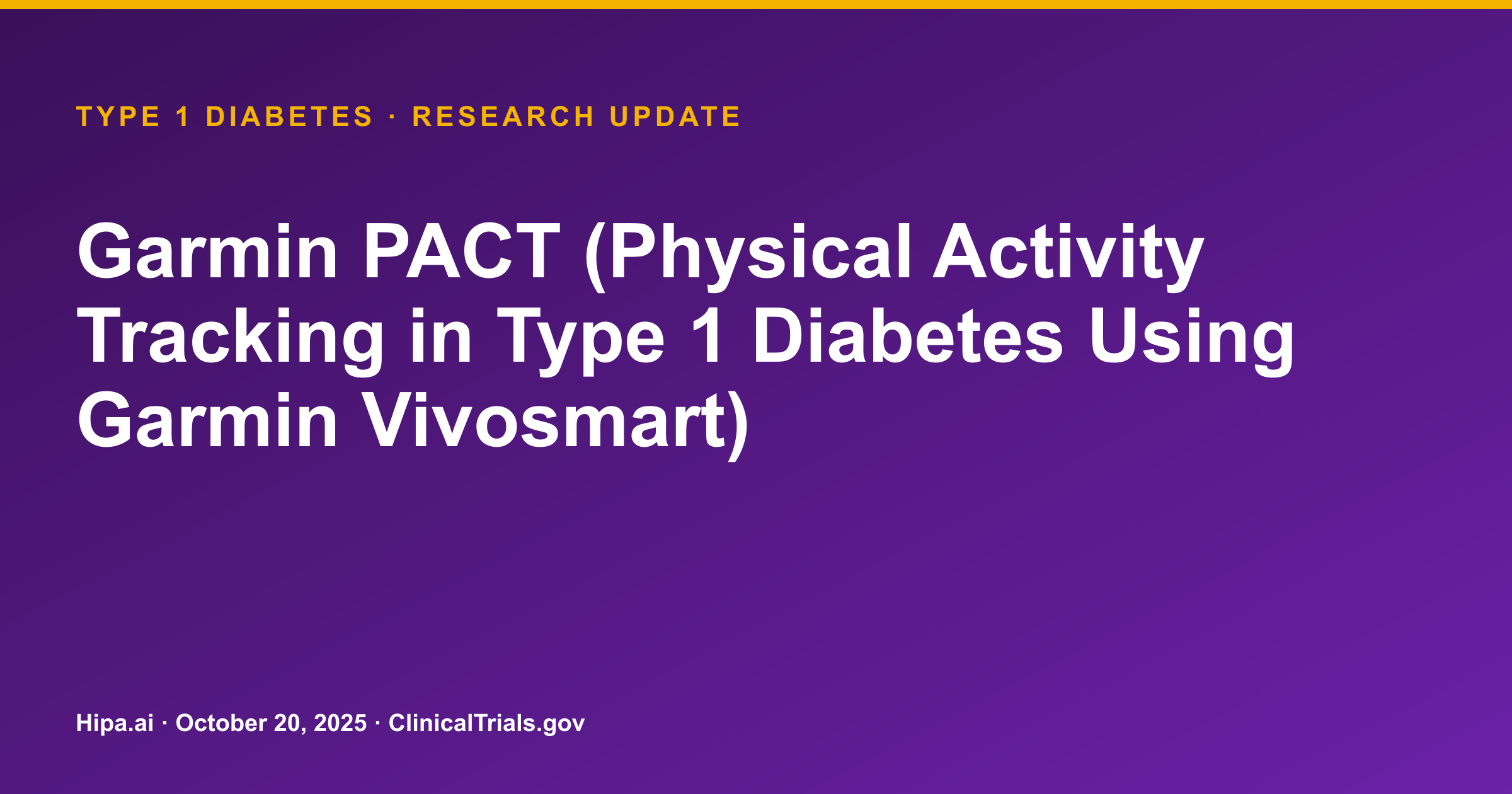 TYPE 1 DIABETES · RESEARCH UPDATE

Garmin PACT (Physical Activity Tracking in Type 1 Diabetes Using Garmin Vivosmart)

Hipa.ai · October 20, 2025 · ClinicalTrials.gov